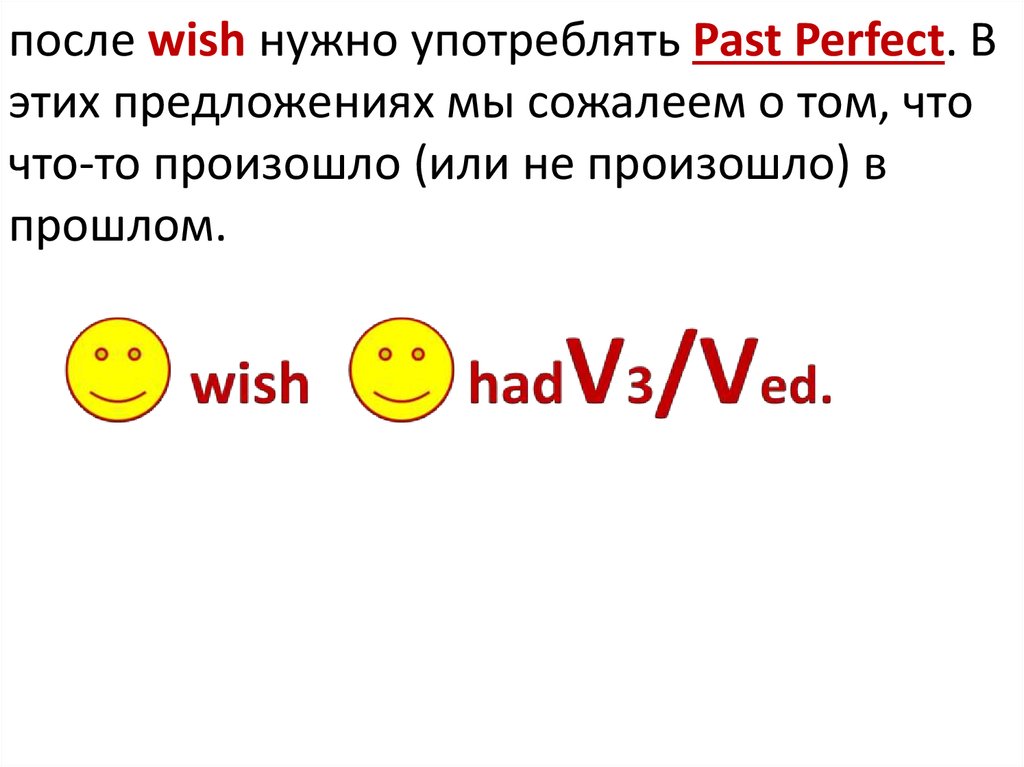 после wish нужно употреблять Past Perfect. В этих предложениях мы сожалеем о том, что что-то произошло (или не произошло) в прошлом.

wish hadV3/Ved.